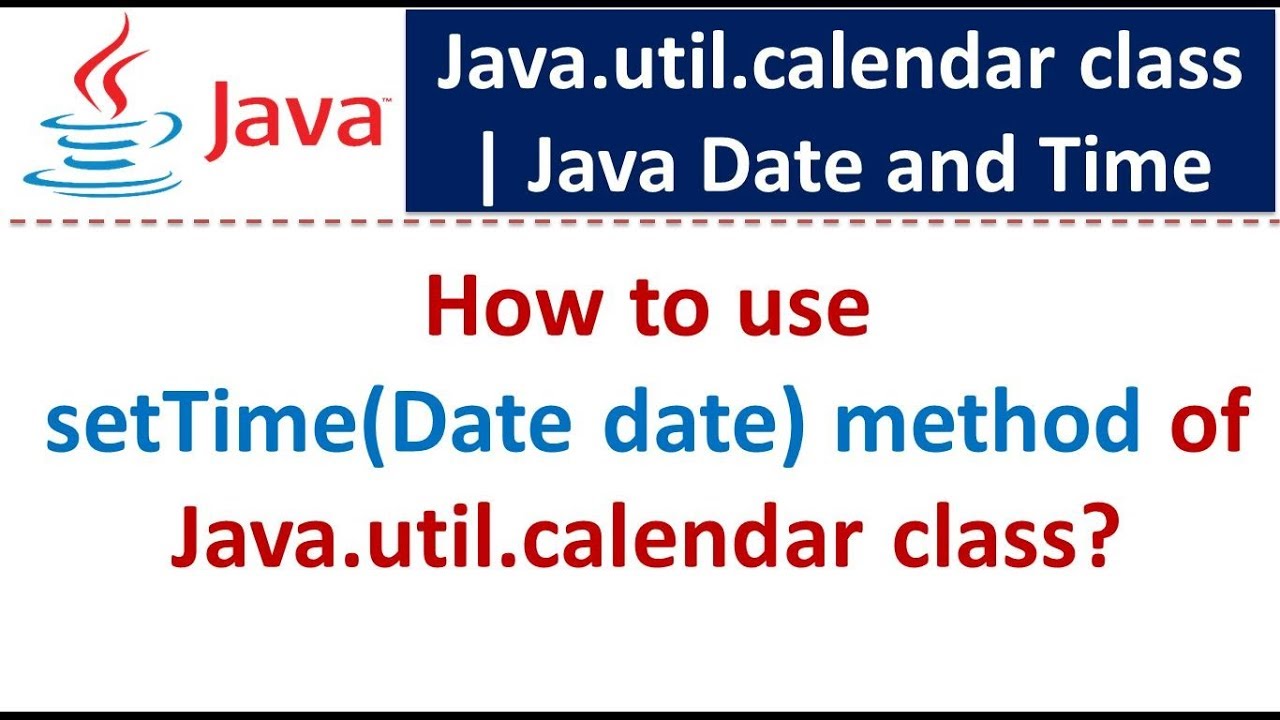 Java

Java.util.calendar class | Java Date and Time

How to use setTime(Date date) method of Java.util.calendar class?